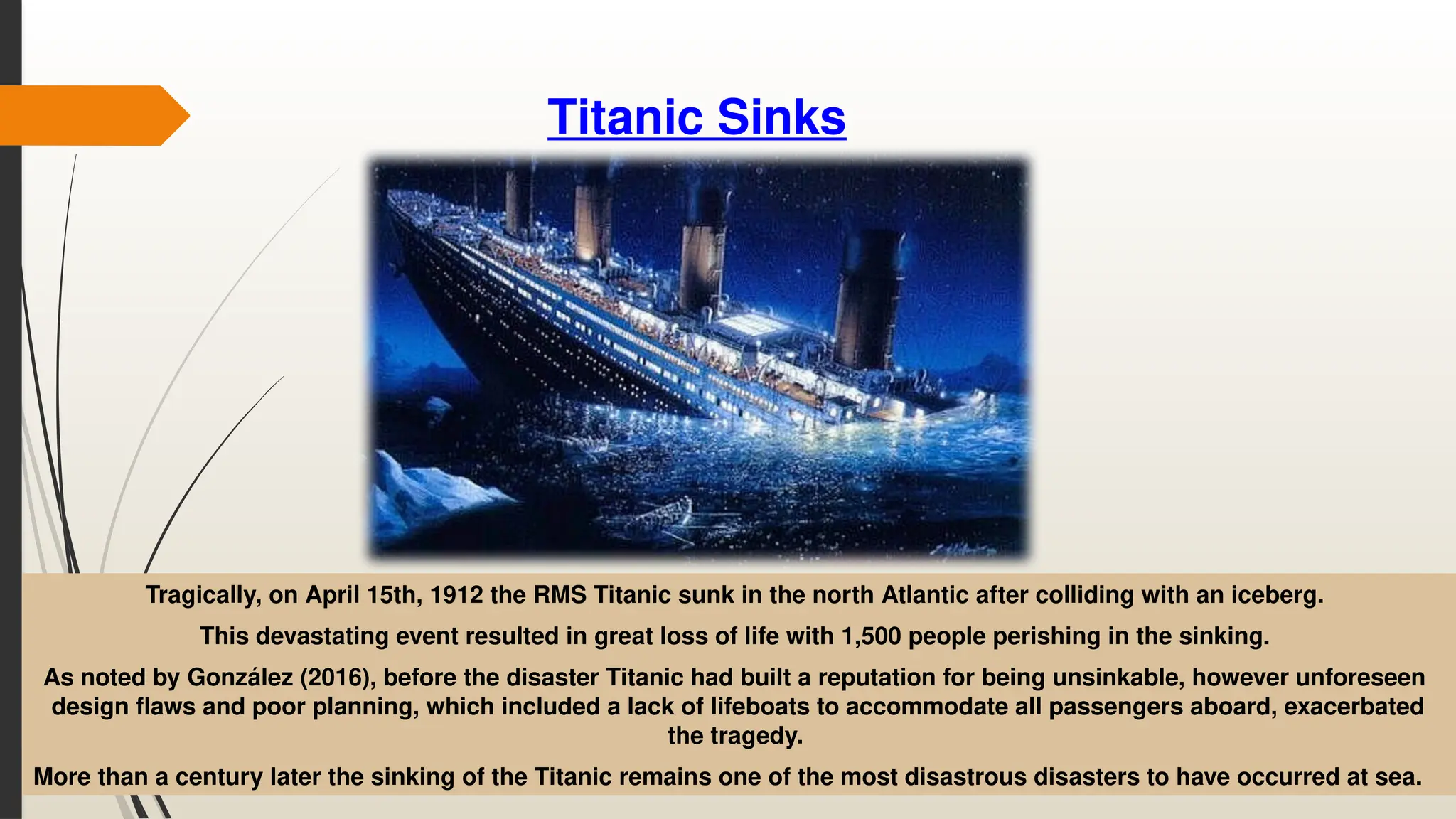 Titanic Sinks

Tragically, on April 15th, 1912 the RMS Titanic sunk in the north Atlantic after colliding with an iceberg.

This devastating event resulted in great loss of life with 1,500 people perishing in the sinking.

As noted by González (2016), before the disaster Titanic had built a reputation for being unsinkable, however unforeseen design flaws and poor planning, which included a lack of lifeboats to accommodate all passengers aboard, exacerbated the tragedy.

More than a century later the sinking of the Titanic remains one of the most disastrous disasters to have occurred at sea.